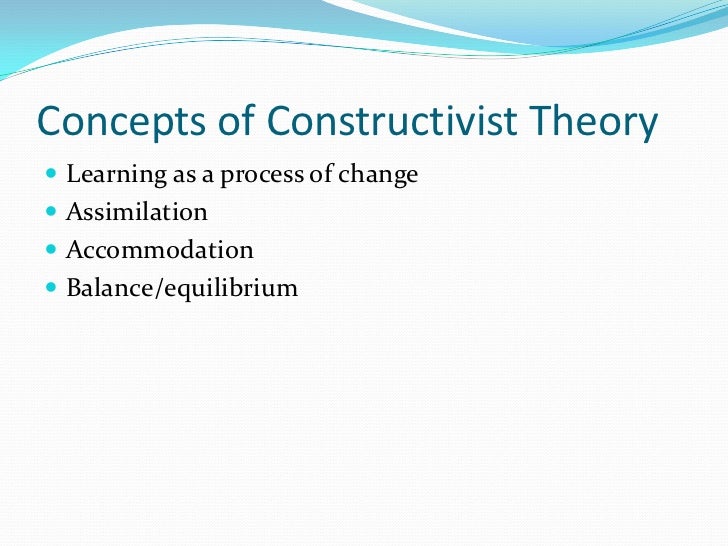 Concepts of Constructivist Theory

- Learning as a process of change
- Assimilation
- Accommodation
- Balance/equilibrium